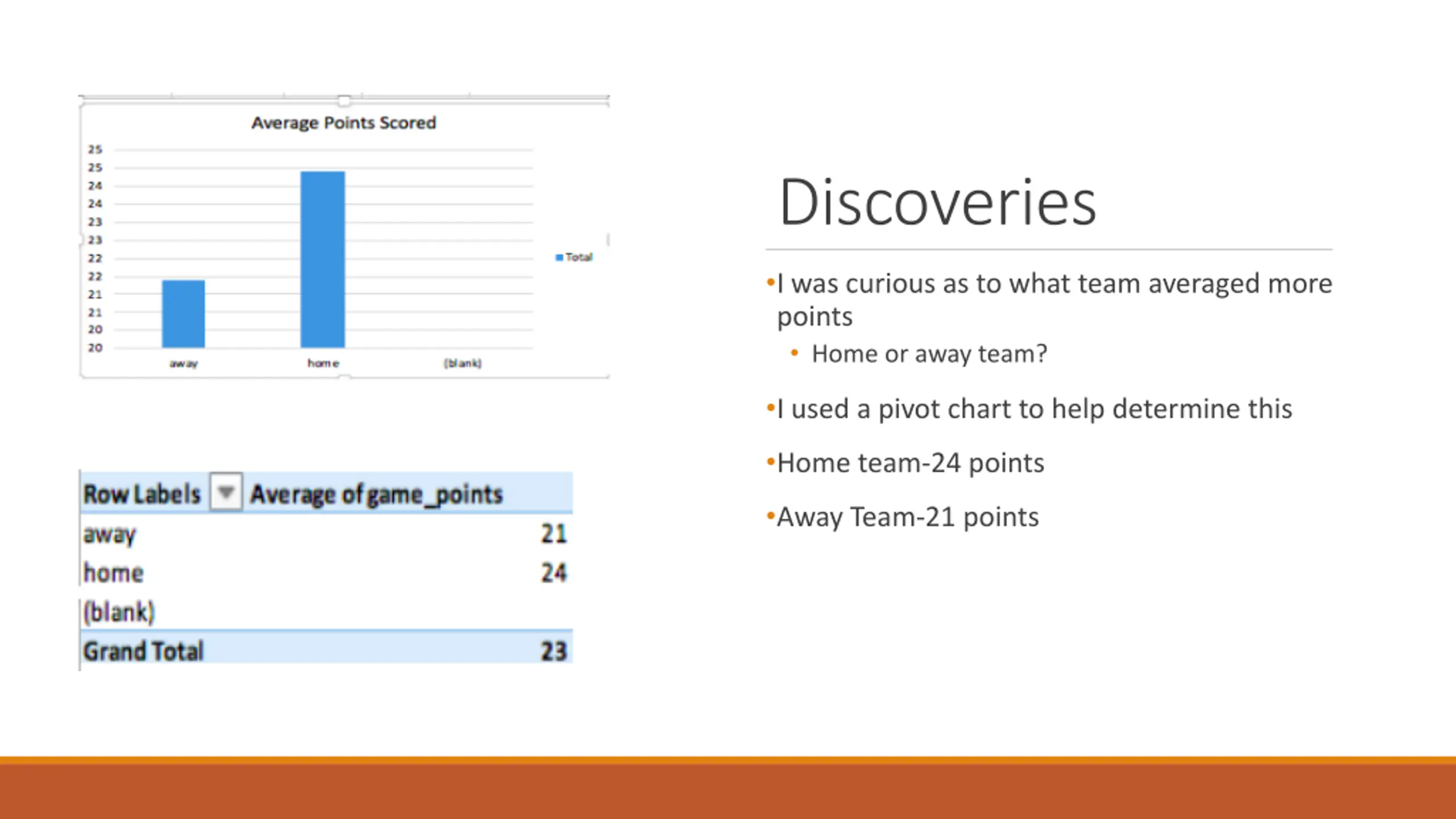 Average Points Scored

25
25
24
24
23
23
22
22
21
21
20
20

away
home
(blank)

Total

| Row Labels | Average of game_points |
|---|---|
| away | 21 |
| home | 24 |
| (blank) | |
| Grand Total | 23 |

Discoveries

•I was curious as to what team averaged more points
• Home or away team?

•I used a pivot chart to help determine this

•Home team-24 points

•Away Team-21 points